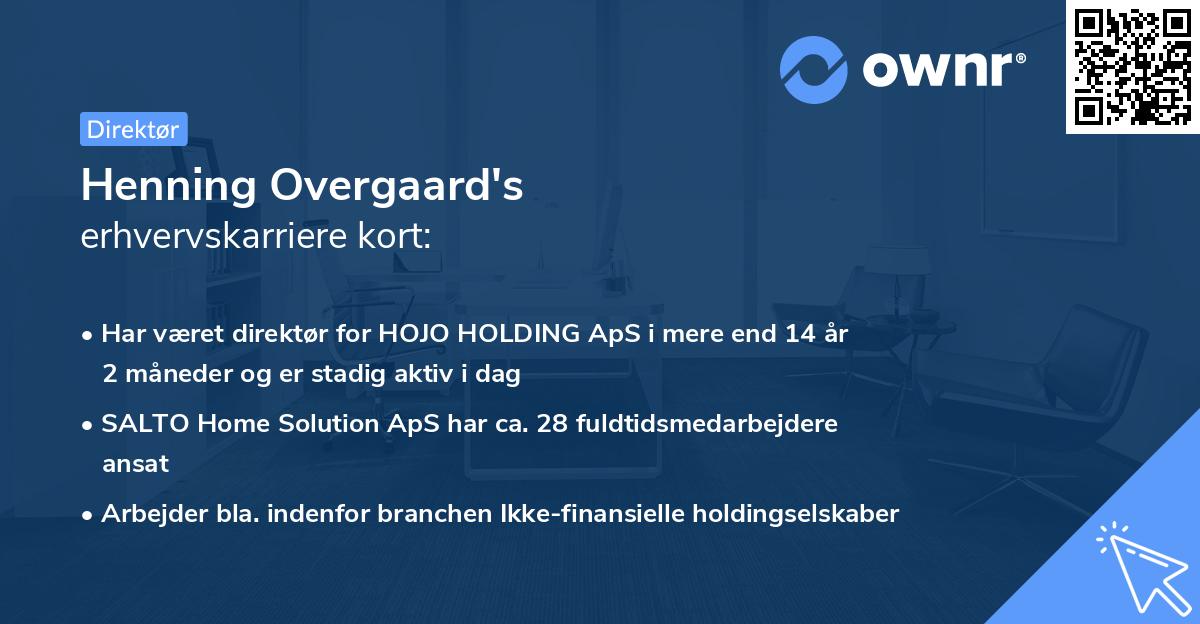 ownr®

Direktør

Henning Overgaard's
erhvervskarriere kort:

• Har været direktør for HOJO HOLDING ApS i mere end 14 år 2 måneder og er stadig aktiv i dag

• SALTO Home Solution ApS har ca. 28 fuldtidsmedarbejdere ansat

• Arbejder bla. indenfor branchen Ikke-finansielle holdingselskaber